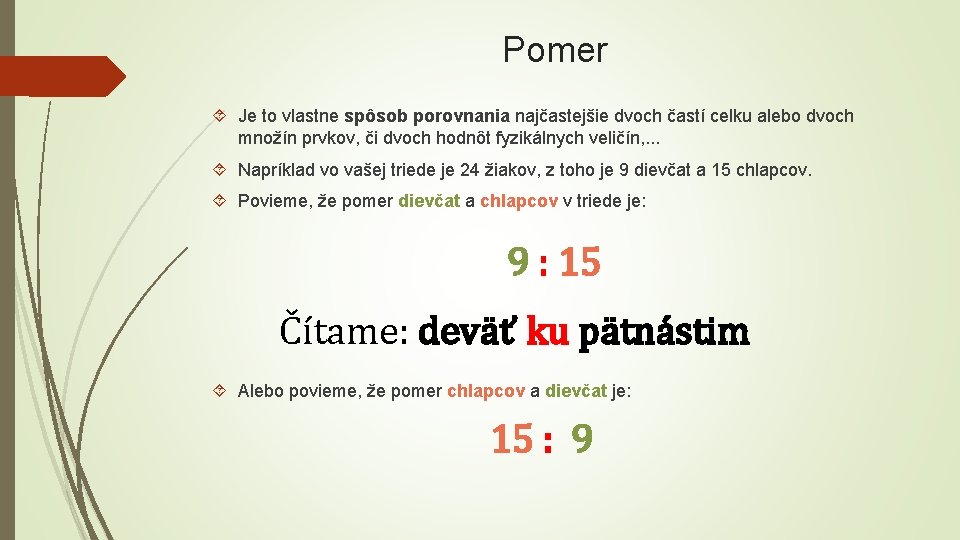 Pomer

Je to vlastne spôsob porovnania najčastejšie dvoch častí celku alebo dvoch množín prvkov, či dvoch hodnôt fyzikálnych veličín,...

Napríklad vo vašej triede je 24 žiakov, z toho je 9 dievčat a 15 chlapcov.

Povieme, že pomer dievčat a chlapcov v triede je:

9 : 15

Čítame: deväť ku pätnástim

Alebo povieme, že pomer chlapcov a dievčat je:

15 : 9